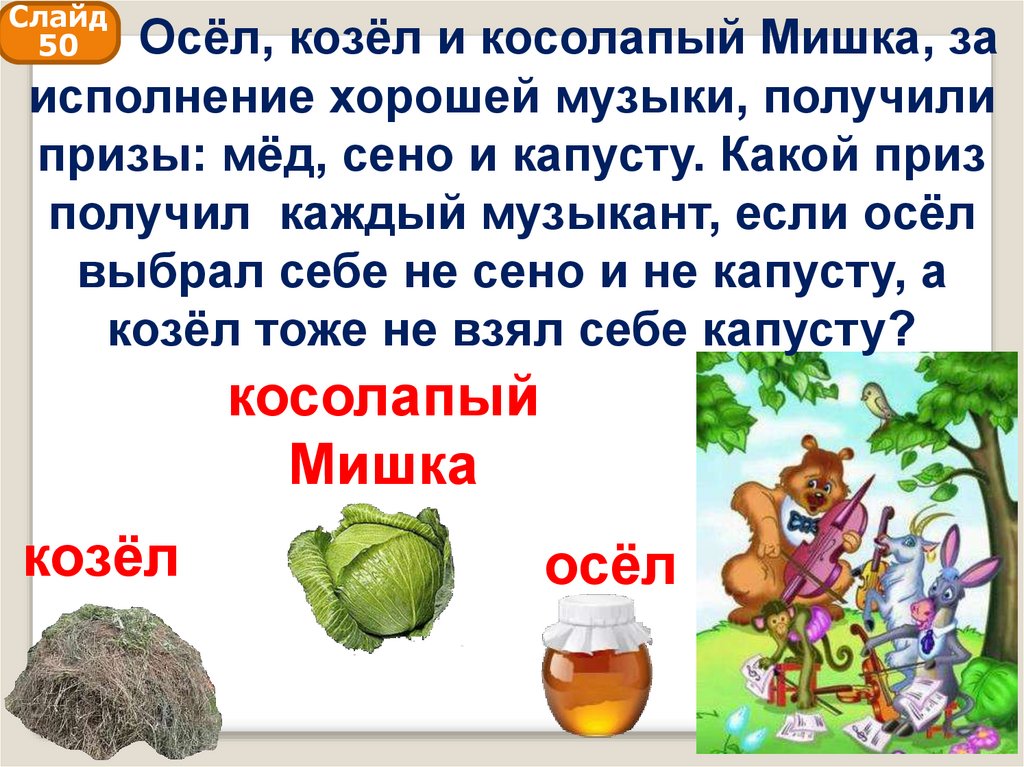 Слайд 50

Осёл, козёл и косолапый Мишка, за исполнение хорошей музыки, получили призы: мёд, сено и капусту. Какой приз получил каждый музыкант, если осёл выбрал себе не сено и не капусту, а козёл тоже не взял себе капусту?

косолапый Мишка

козёл

осёл